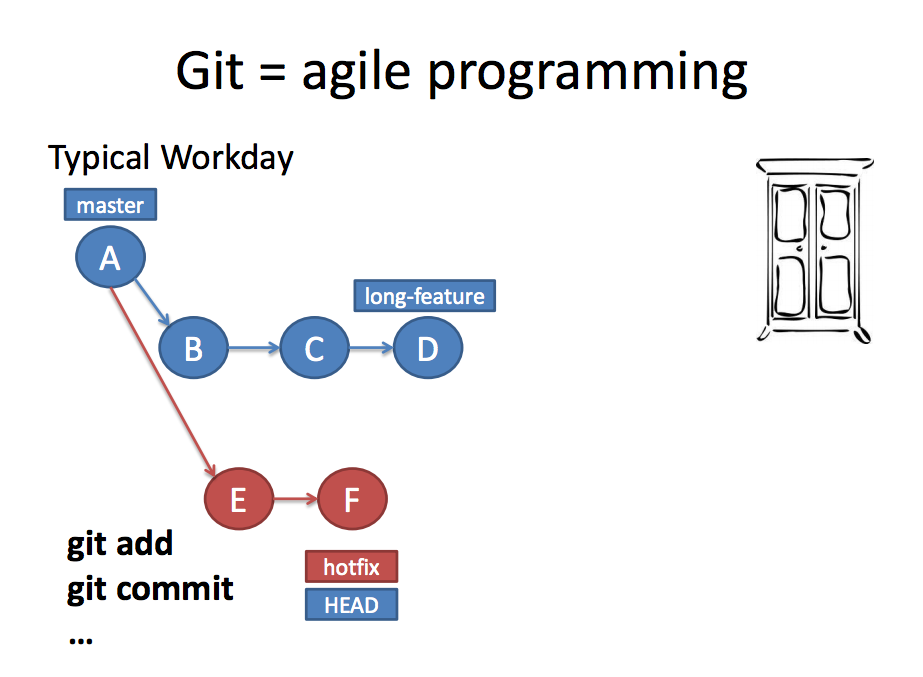 Git = agile programming

Typical Workday

master

A

long-feature

B

C

D

E

F

git add
git commit
...

hotfix

HEAD